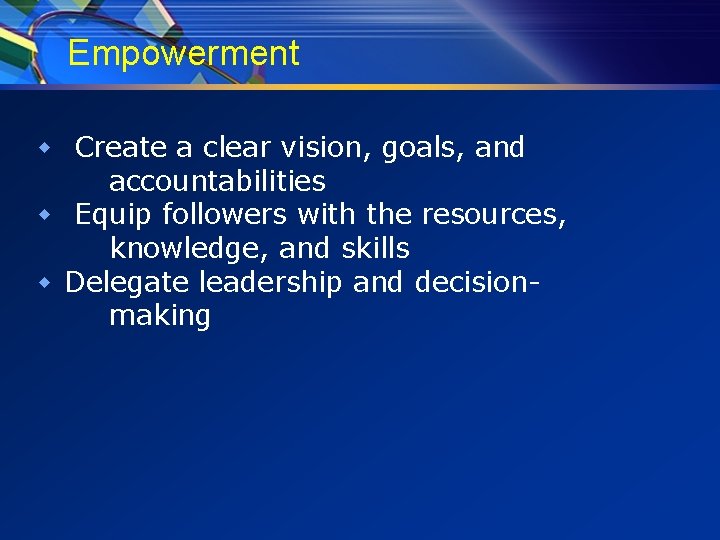 Empowerment

- Create a clear vision, goals, and accountabilities
- Equip followers with the resources, knowledge, and skills
- Delegate leadership and decision-making